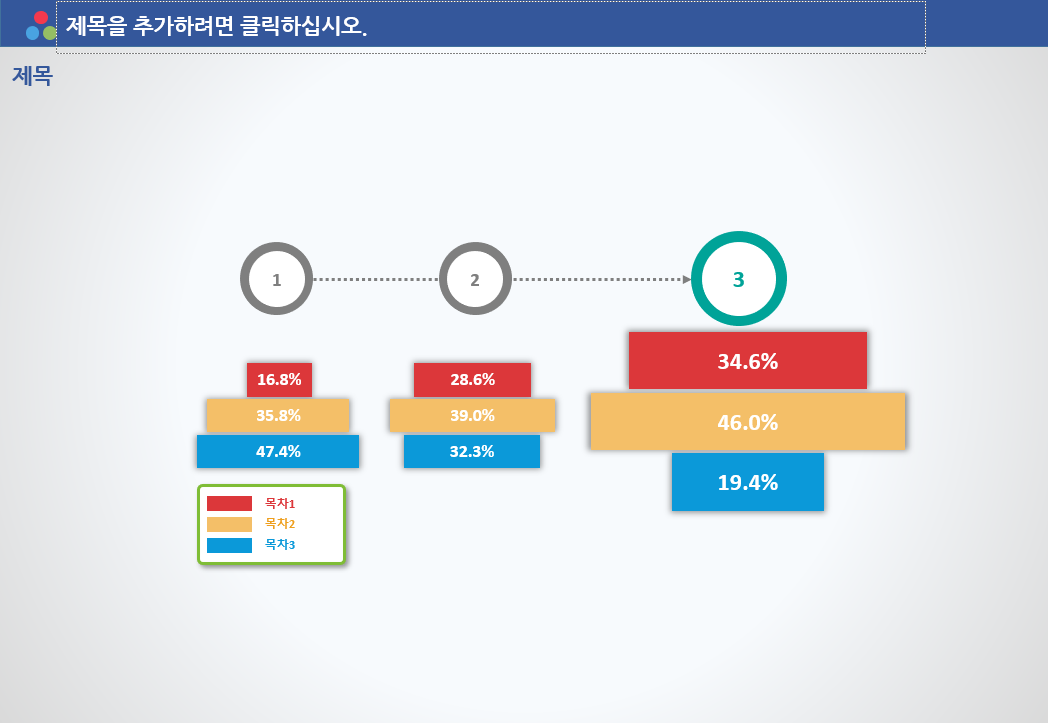 제목을 추가하려면 클릭하십시오.

제목

1

2

3

16.8%
35.8%
47.4%

28.6%
39.0%
32.3%

34.6%
46.0%
19.4%

목차1
목차2
목차3